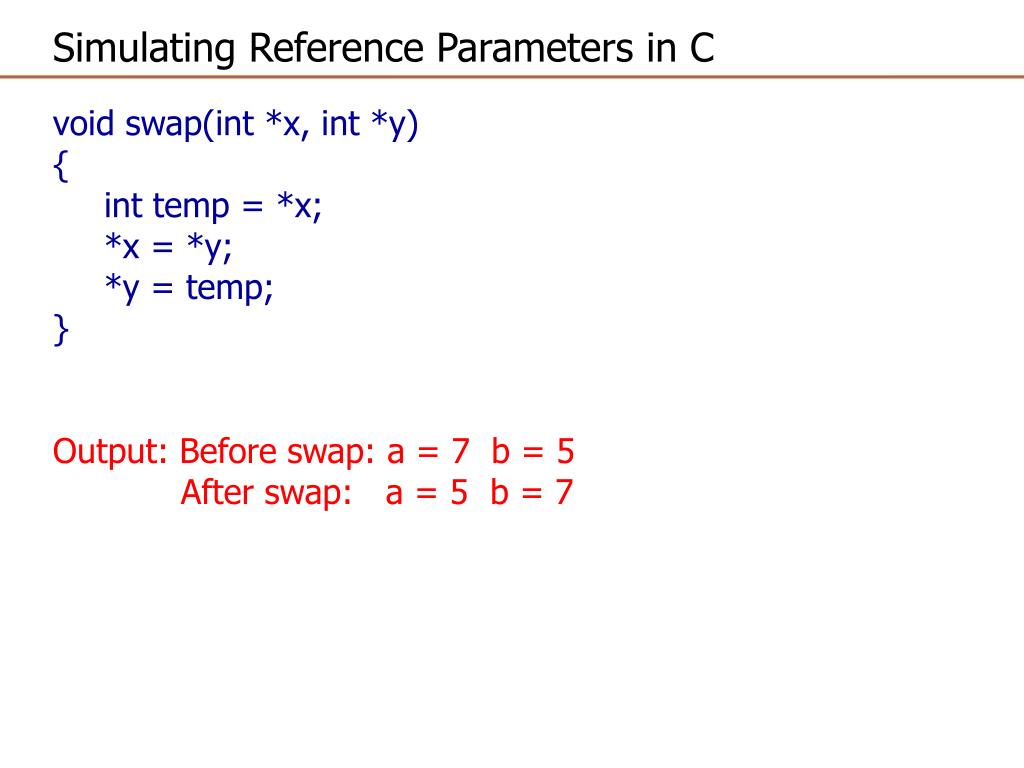 Simulating Reference Parameters in C

void swap(int *x, int *y)
{
    int temp = *x;
    *x = *y;
    *y = temp;
}

Output: Before swap: a = 7  b = 5
            After swap:   a = 5  b = 7